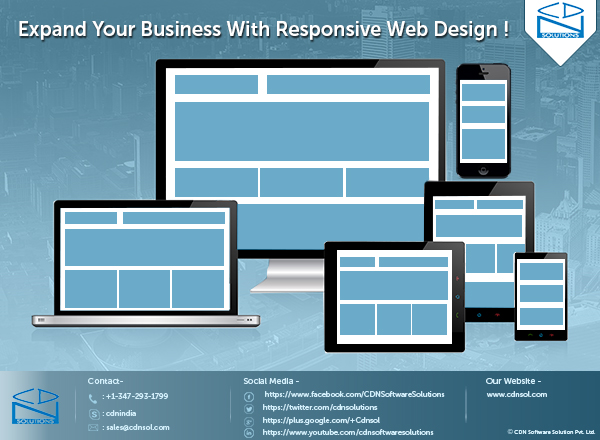 Expand Your Business With Responsive Web Design !

CDN SOLUTIONS

CDN SOLUTIONS

Contact-
: +1-347-293-1799
: cdnindia
: sales@cdnsol.com

Social Media -
https://www.facebook.com/CDNSoftwareSolutions
https://twitter.com/cdnsolutions
https://plus.google.com/+Cdnsol
https://www.youtube.com/cdnsoftwaresolutions

Our Website -
www.cdnsol.com

© CDN Software Solution Pvt. Ltd.